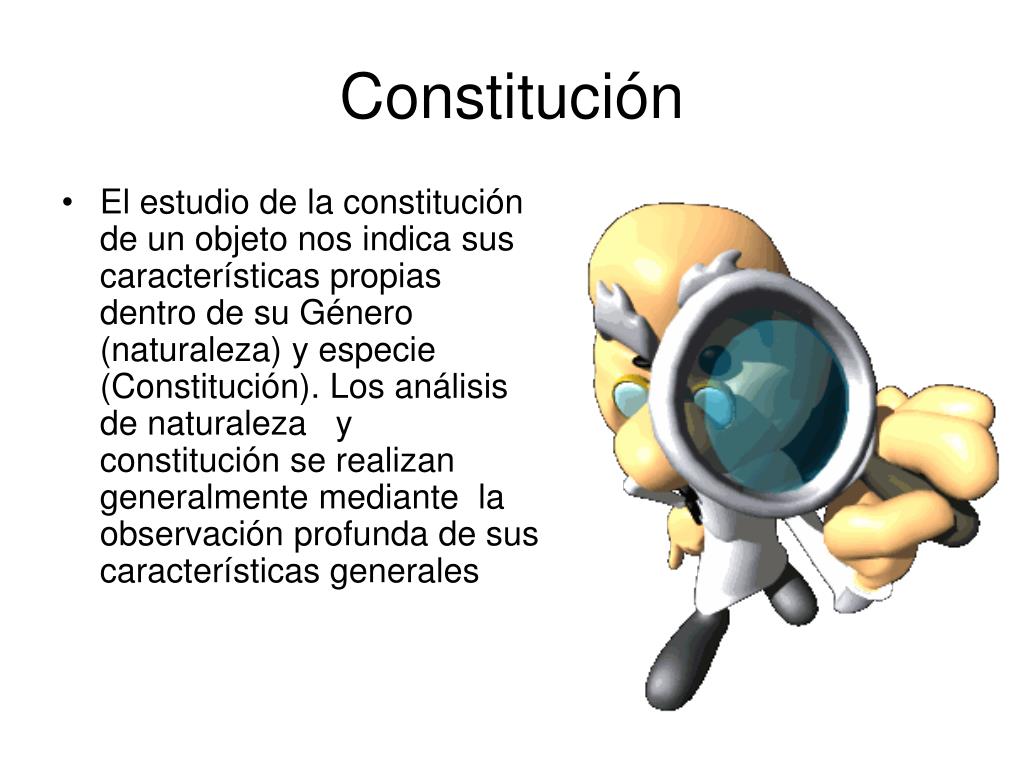 Constitución

• El estudio de la constitución de un objeto nos indica sus características propias dentro de su Género (naturaleza) y especie (Constitución). Los análisis de naturaleza y constitución se realizan generalmente mediante la observación profunda de sus características generales